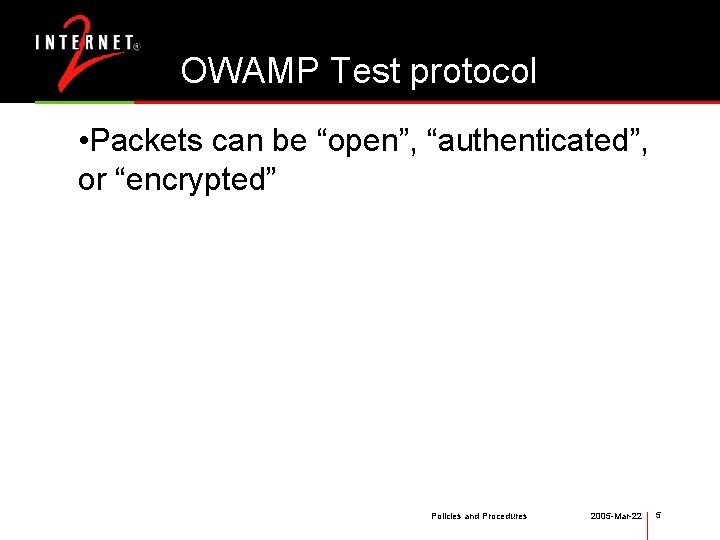 INTERNET® 2

OWAMP Test protocol

•Packets can be “open”, “authenticated”, or “encrypted”

Policies and Procedures 2005-Mar-22 5